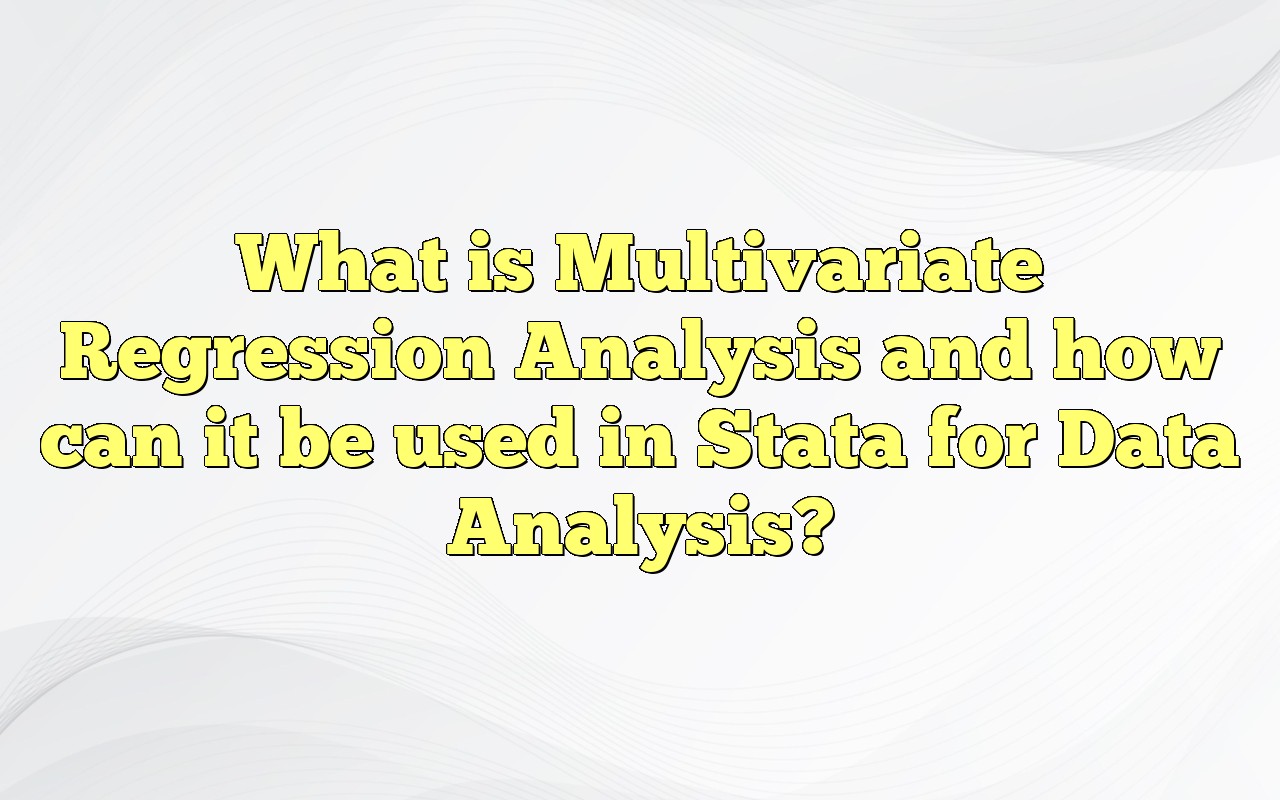 What is Multivariate Regression Analysis and how can it be used in Stata for Data Analysis?